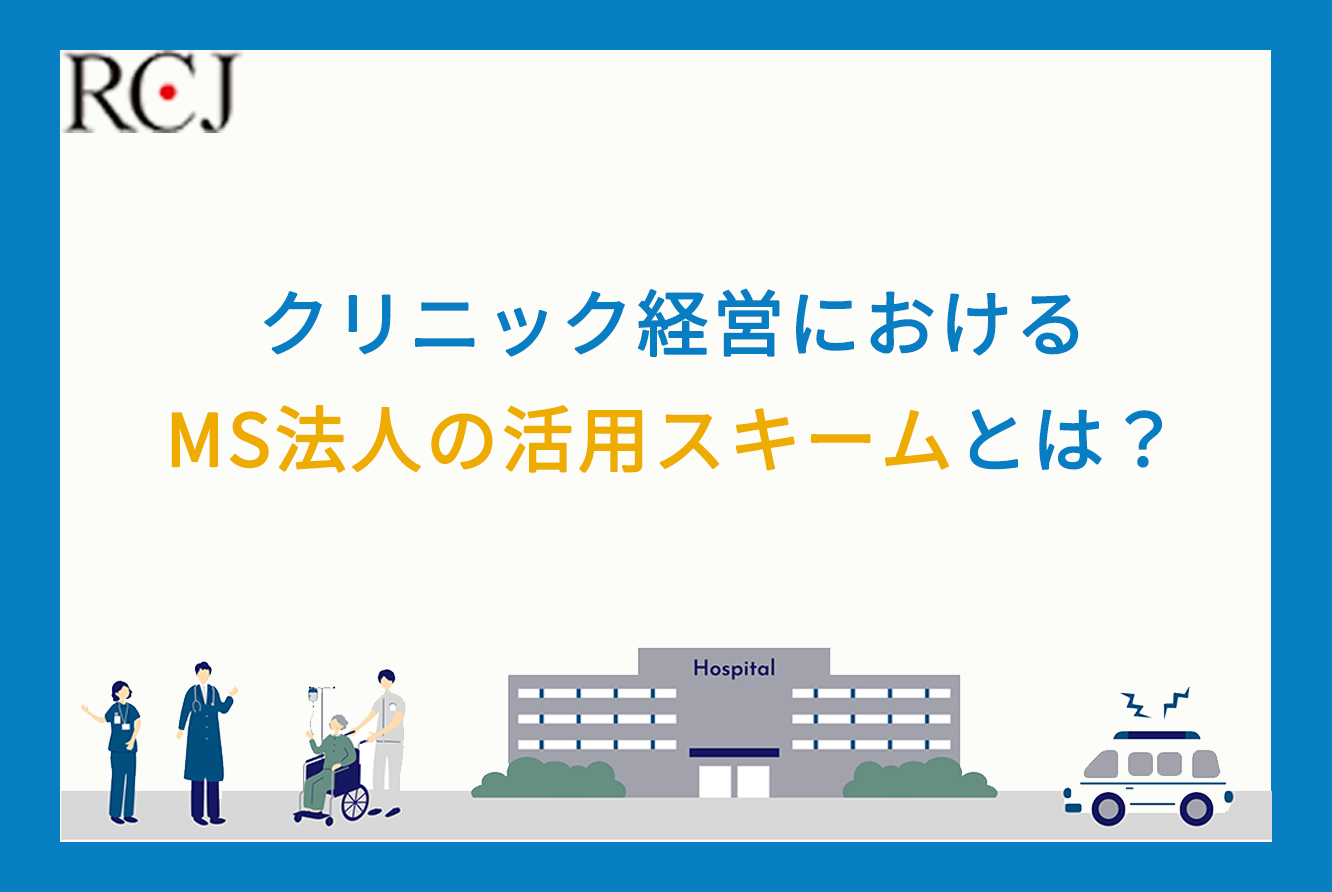 RCJ

クリニック経営における
MS法人の活用スキームとは？

Hospital